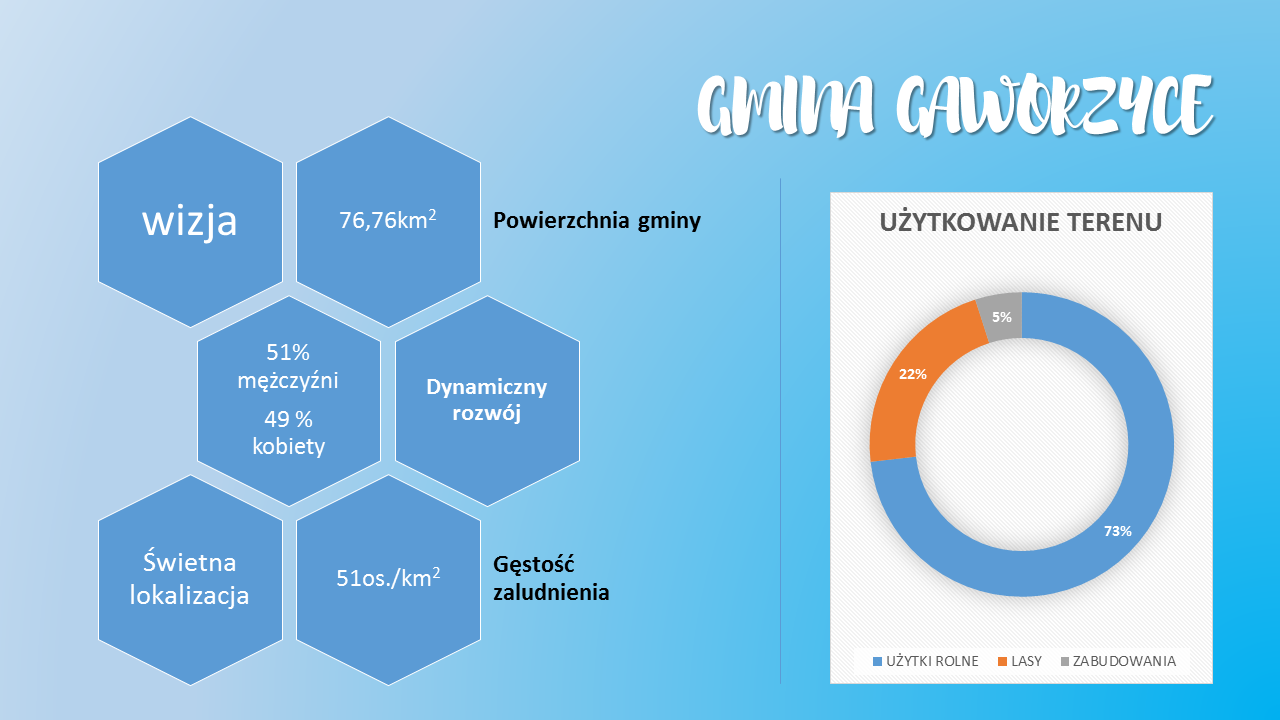 GMINA GAWORZYCE

wizja

76,76km$^2$

Powierzchnia gminy

51% mężczyźni

49 % kobiety

Dynamiczny rozwój

Świetna lokalizacja

51os./km$^2$

Gęstość zaludnienia

UŻYTKOWANIE TERENU

5%

22%

73%

UŻYTKI ROLNE LASY ZABUDOWANIA